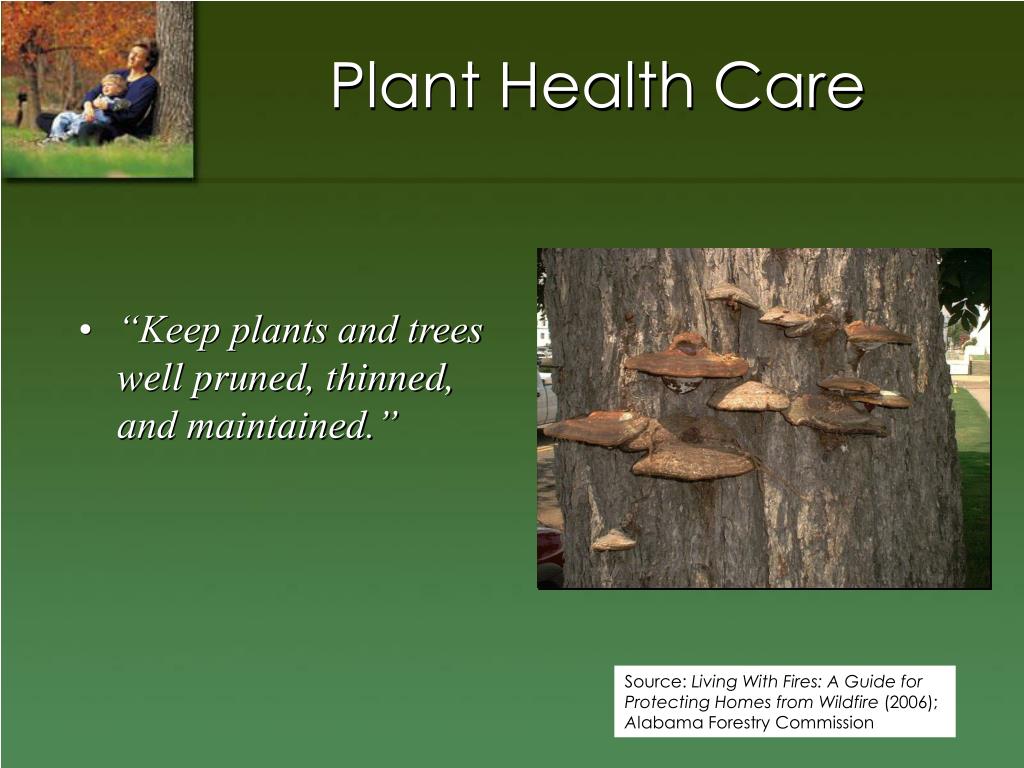 Plant Health Care

• “Keep plants and trees well pruned, thinned, and maintained.”

Source: Living With Fires: A Guide for Protecting Homes from Wildfire (2006); Alabama Forestry Commission